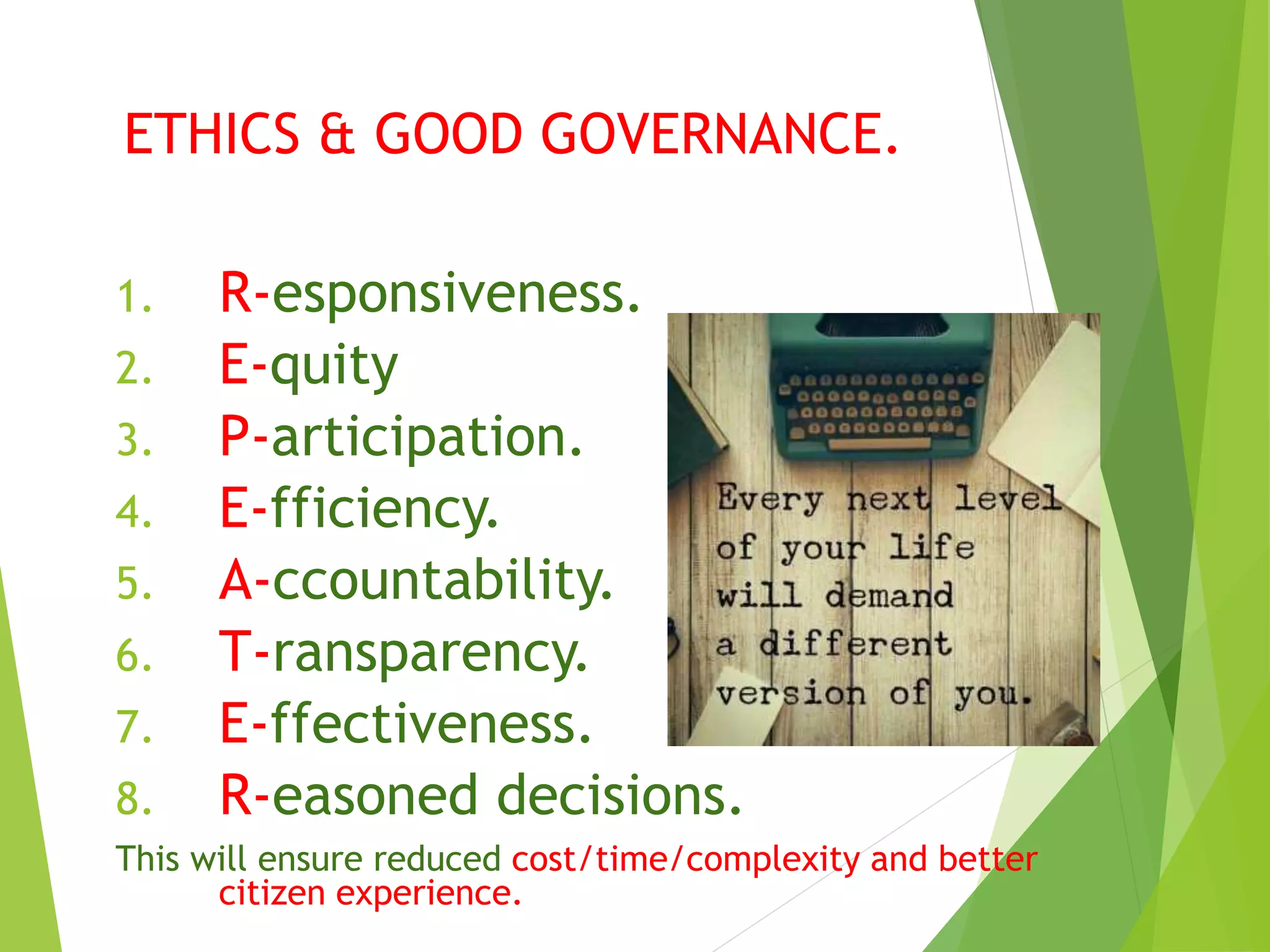 ETHICS & GOOD GOVERNANCE.

1. R-esponsiveness.
2. E-quity
3. P-articipation.
4. E-fficiency.
5. A-ccountability.
6. T-ransparency.
7. E-ffectiveness.
8. R-easoned decisions.

Every next level of your life will demand a different version of you.

This will ensure reduced cost/time/complexity and better citizen experience.